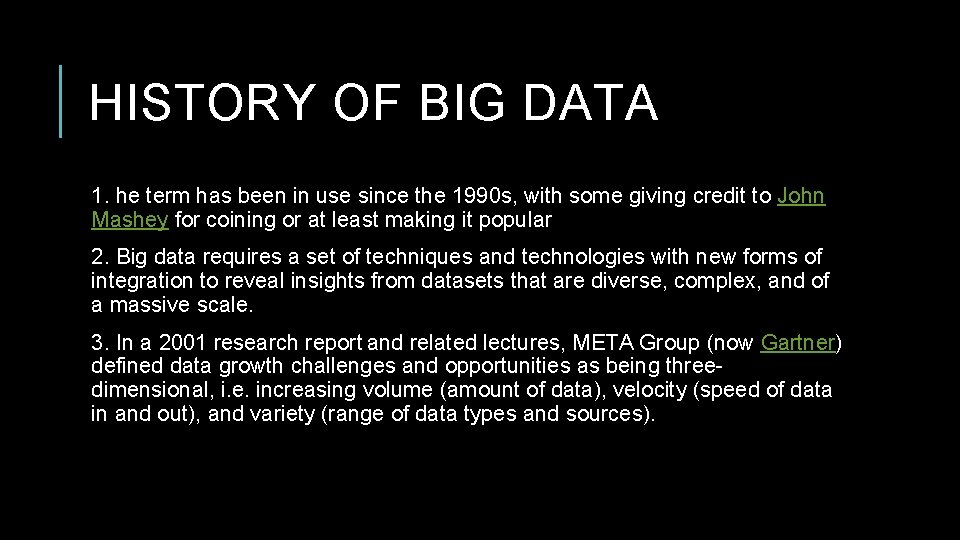 HISTORY OF BIG DATA

1. he term has been in use since the 1990s, with some giving credit to John Mashey for coining or at least making it popular

2. Big data requires a set of techniques and technologies with new forms of integration to reveal insights from datasets that are diverse, complex, and of a massive scale.

3. In a 2001 research report and related lectures, META Group (now Gartner) defined data growth challenges and opportunities as being three-dimensional, i.e. increasing volume (amount of data), velocity (speed of data in and out), and variety (range of data types and sources).